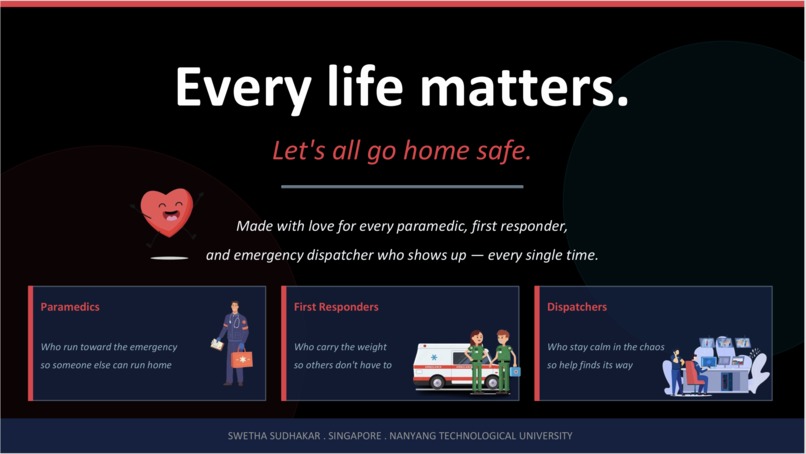 Every life matters.

Let's all go home safe.

Made with love for every paramedic, first responder, and emergency dispatcher who shows up — every single time.

Paramedics

Who run toward the emergency so someone else can run home

First Responders

Who carry the weight so others don't have to

Dispatchers

Who stay calm in the chaos so help finds its way

SWETHA SUDHAKAR . SINGAPORE . NANYANG TECHNOLOGICAL UNIVERSITY